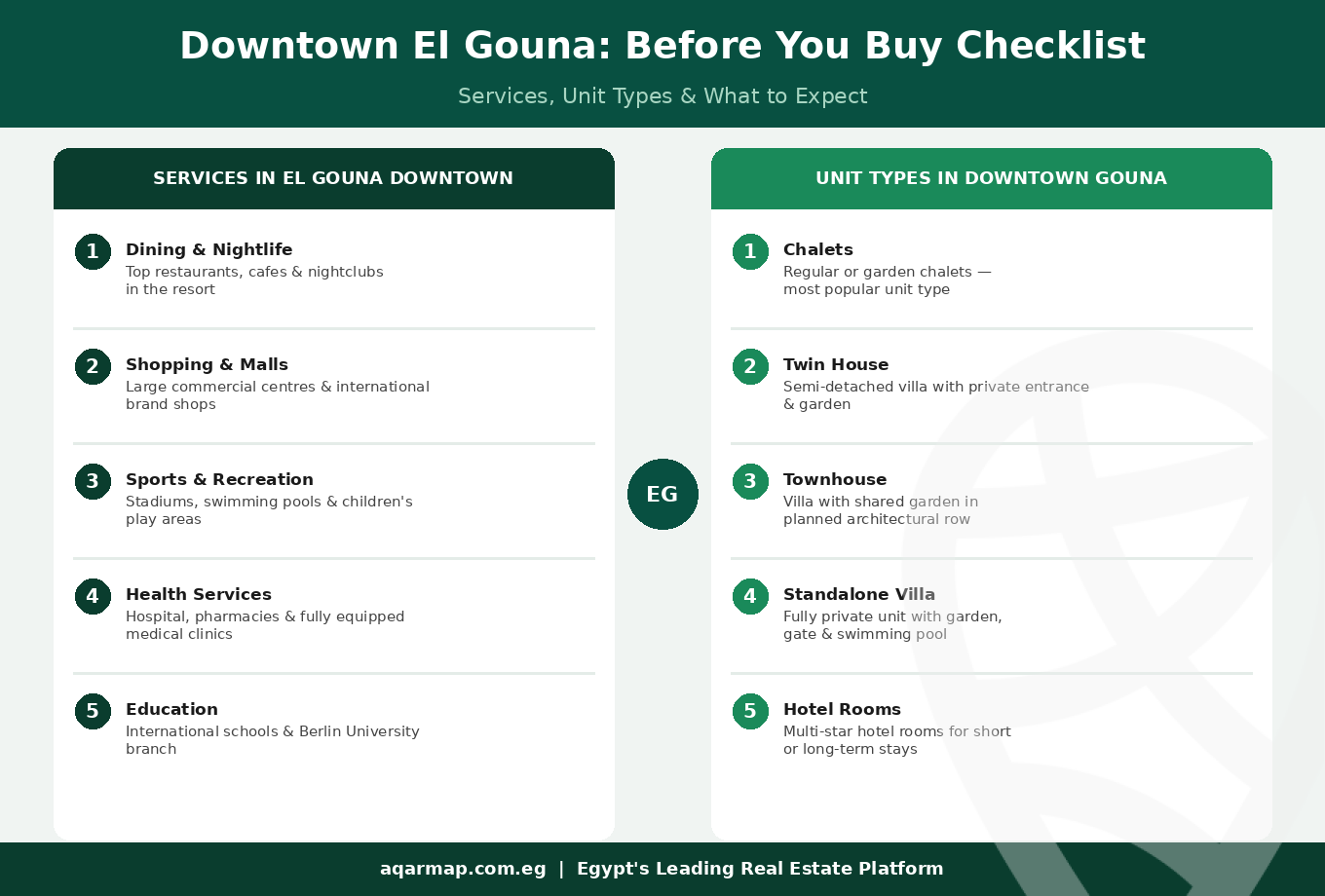 Downtown El Gouna: Before You Buy Checklist

Services, Unit Types & What to Expect

SERVICES IN EL GOUNA DOWNTOWN

1 Dining & Nightlife
Top restaurants, cafes & nightclubs in the resort

2 Shopping & Malls
Large commercial centres & international brand shops

3 Sports & Recreation
Stadiums, swimming pools & children's play areas

4 Health Services
Hospital, pharmacies & fully equipped medical clinics

5 Education
International schools & Berlin University branch

EG

UNIT TYPES IN DOWNTOWN GOUNA

1 Chalets
Regular or garden chalets — most popular unit type

2 Twin House
Semi-detached villa with private entrance & garden

3 Townhouse
Villa with shared garden in planned architectural row

4 Standalone Villa
Fully private unit with garden, gate & swimming pool

5 Hotel Rooms
Multi-star hotel rooms for short or long-term stays

aqarmap.com.eg | Egypt's Leading Real Estate Platform